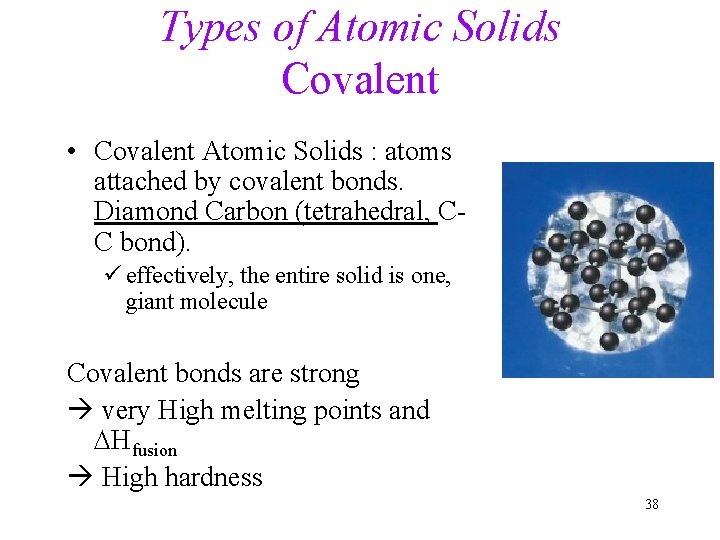 Types of Atomic Solids
Covalent

• Covalent Atomic Solids : atoms attached by covalent bonds. Diamond Carbon (tetrahedral, C-C bond).
✓ effectively, the entire solid is one, giant molecule

Covalent bonds are strong
→ very High melting points and $\Delta H_{fusion}$
→ High hardness

38